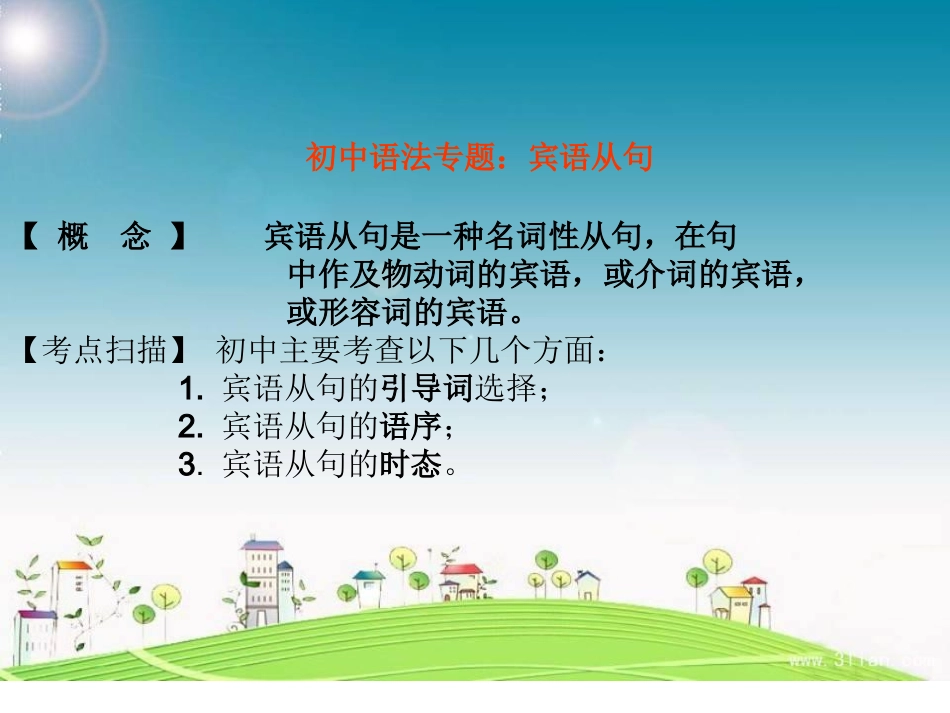 初中语法专题：宾语从句

【 概　念 】　宾语从句是一种名词性从句，在句中作及物动词的宾语，或介词的宾语，或形容词的宾语。

【考点扫描】 初中主要考查以下几个方面：

1. 宾语从句的引导词选择；

2. 宾语从句的语序；

3. 宾语从句的时态。

www.3lian.com